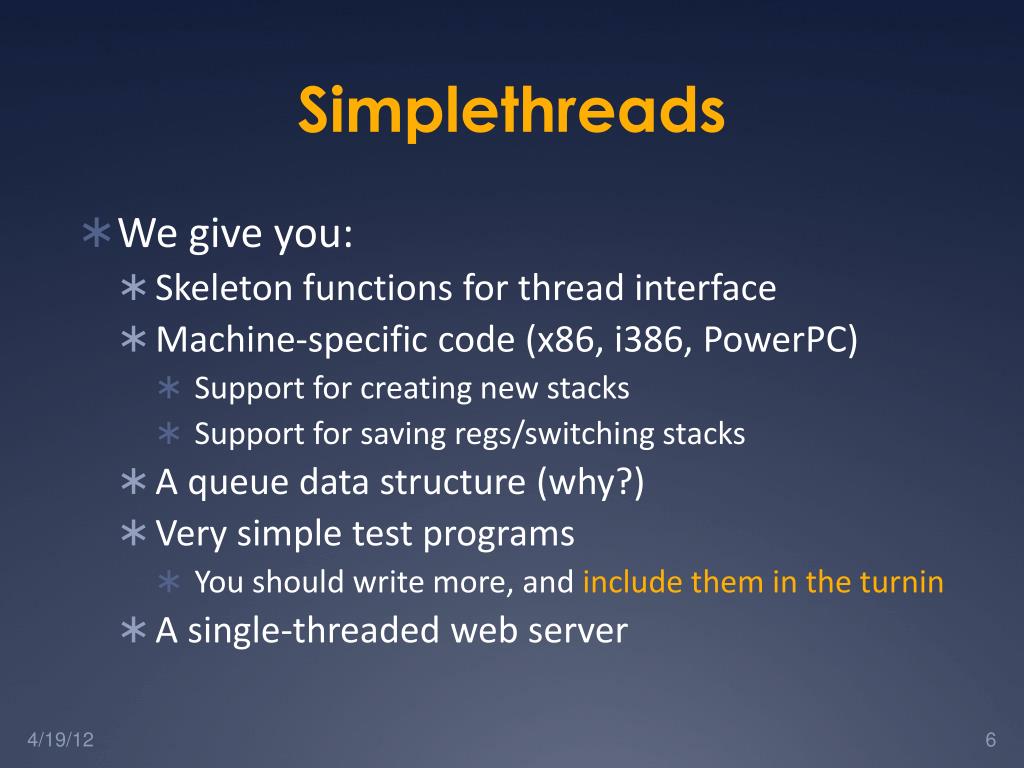 Simplethreads

∗ We give you:
∗ Skeleton functions for thread interface
∗ Machine-specific code (x86, i386, PowerPC)
∗ Support for creating new stacks
∗ Support for saving regs/switching stacks
∗ A queue data structure (why?)
∗ Very simple test programs
∗ You should write more, and include them in the turnin
∗ A single-threaded web server

4/19/12

6